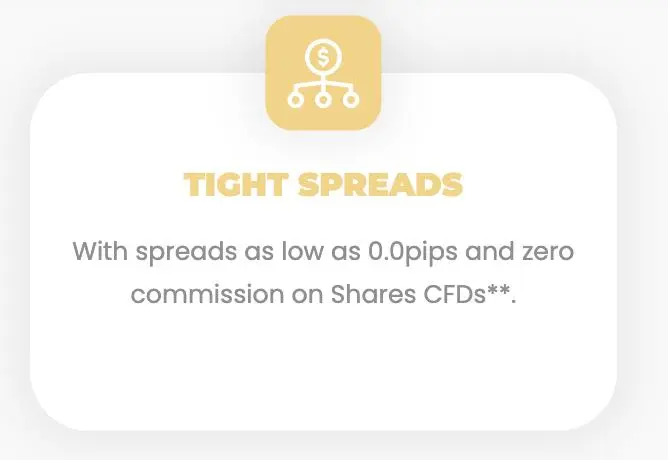 $

TIGHT SPREADS

With spreads as low as 0.0pips and zero commission on Shares CFDs**.